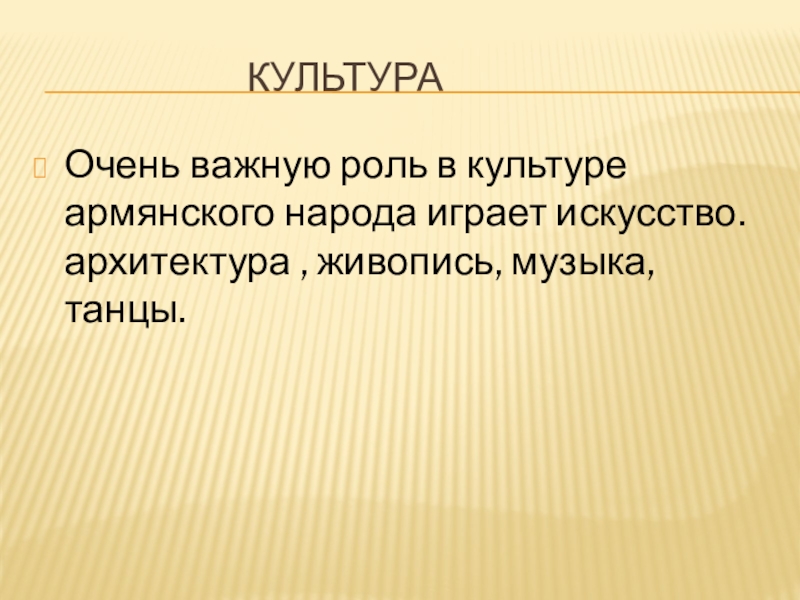 КУЛЬТУРА

Очень важную роль в культуре армянского народа играет искусство. архитектура , живопись, музыка, танцы.